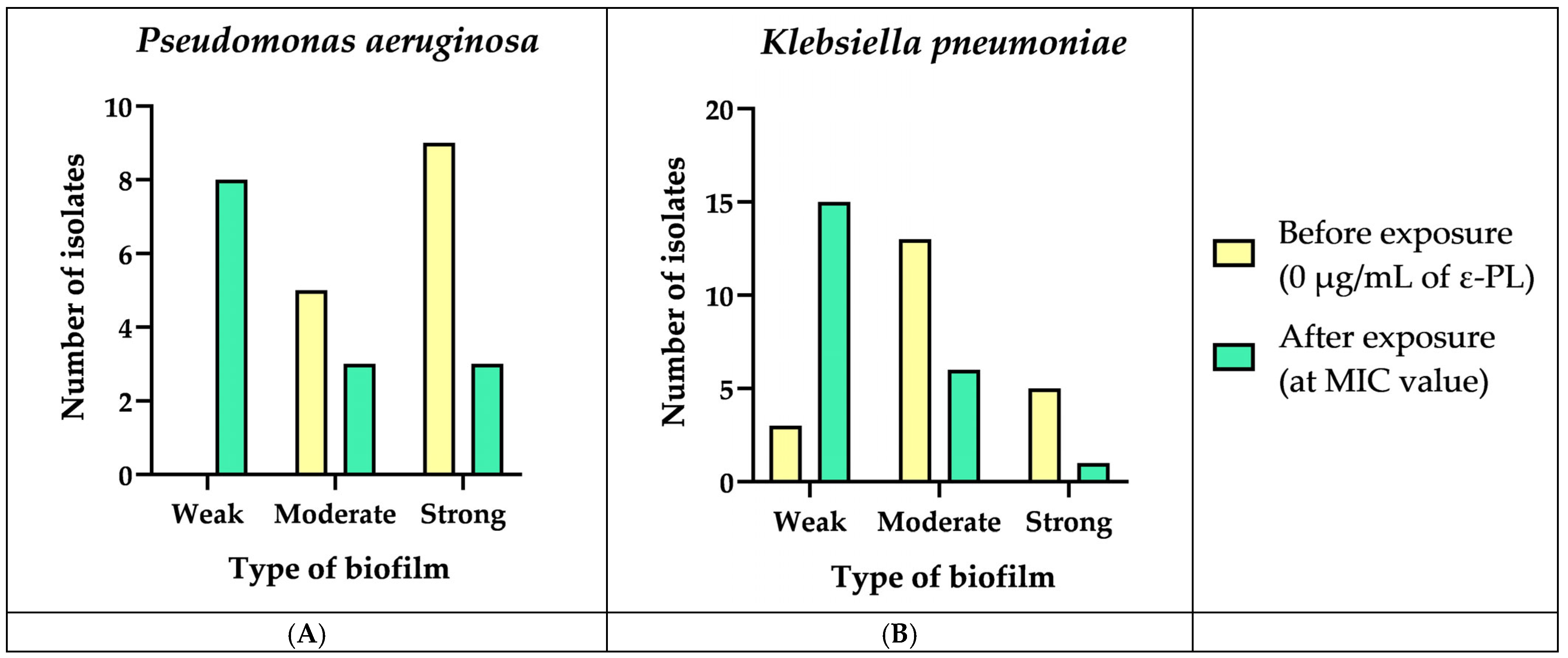 Pseudomonas aeruginosa

Number of isolates

10
8
6
4
2
0

Weak Moderate Strong

Type of biofilm

Klebsiella pneumoniae

Number of isolates

20
15
10
5
0

Weak Moderate Strong

Type of biofilm

Before exposure (0 μg/mL of ε-PL)

After exposure (at MIC value)

(A)

(B)